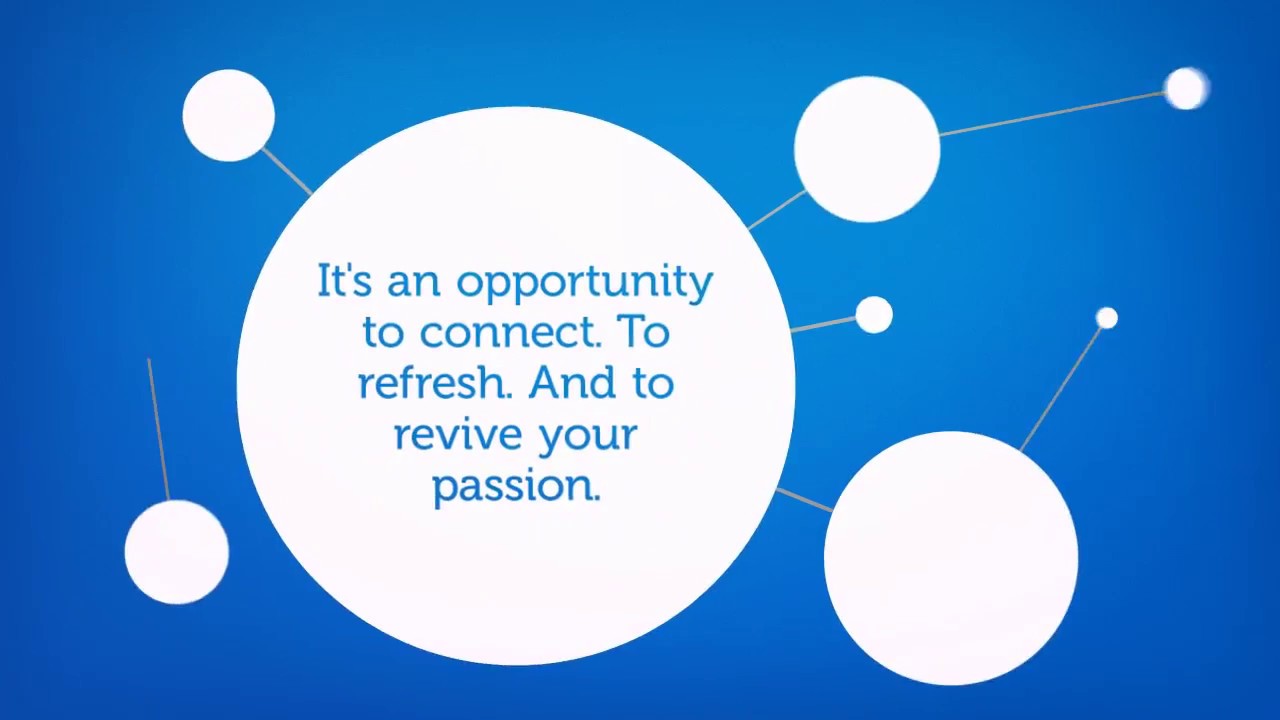 It's an opportunity to connect. To refresh. And to revive your passion.